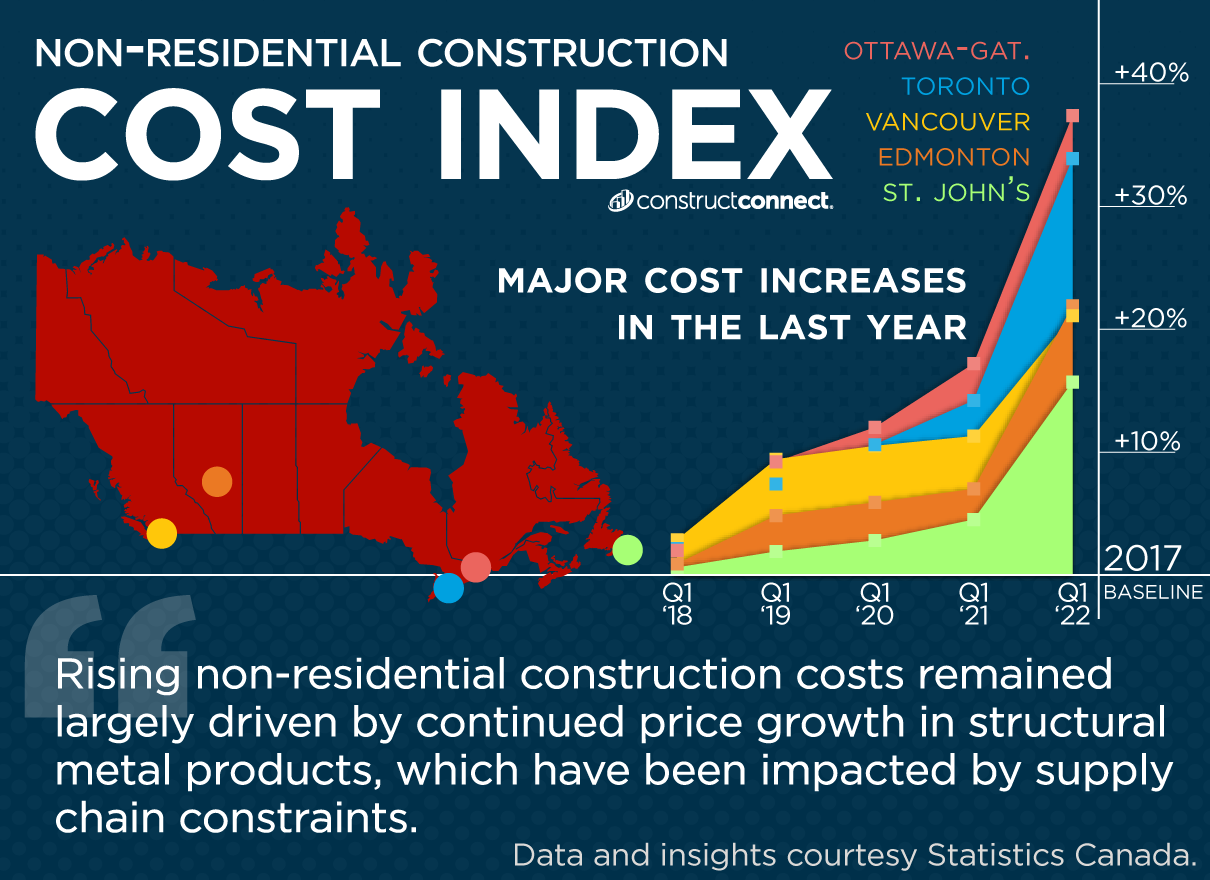 NON-RESIDENTIAL CONSTRUCTION
COST INDEX
constructconnect.

OTTAWA-GAT.
TORONTO
VANCOUVER
EDMONTON
ST. JOHN'S

MAJOR COST INCREASES IN THE LAST YEAR

+40%
+30%
+20%
+10%
2017
BASELINE

Q1 '18
Q1 '19
Q1 '20
Q1 '21
Q1 '22

Rising non-residential construction costs remained largely driven by continued price growth in structural metal products, which have been impacted by supply chain constraints.

Data and insights courtesy Statistics Canada.